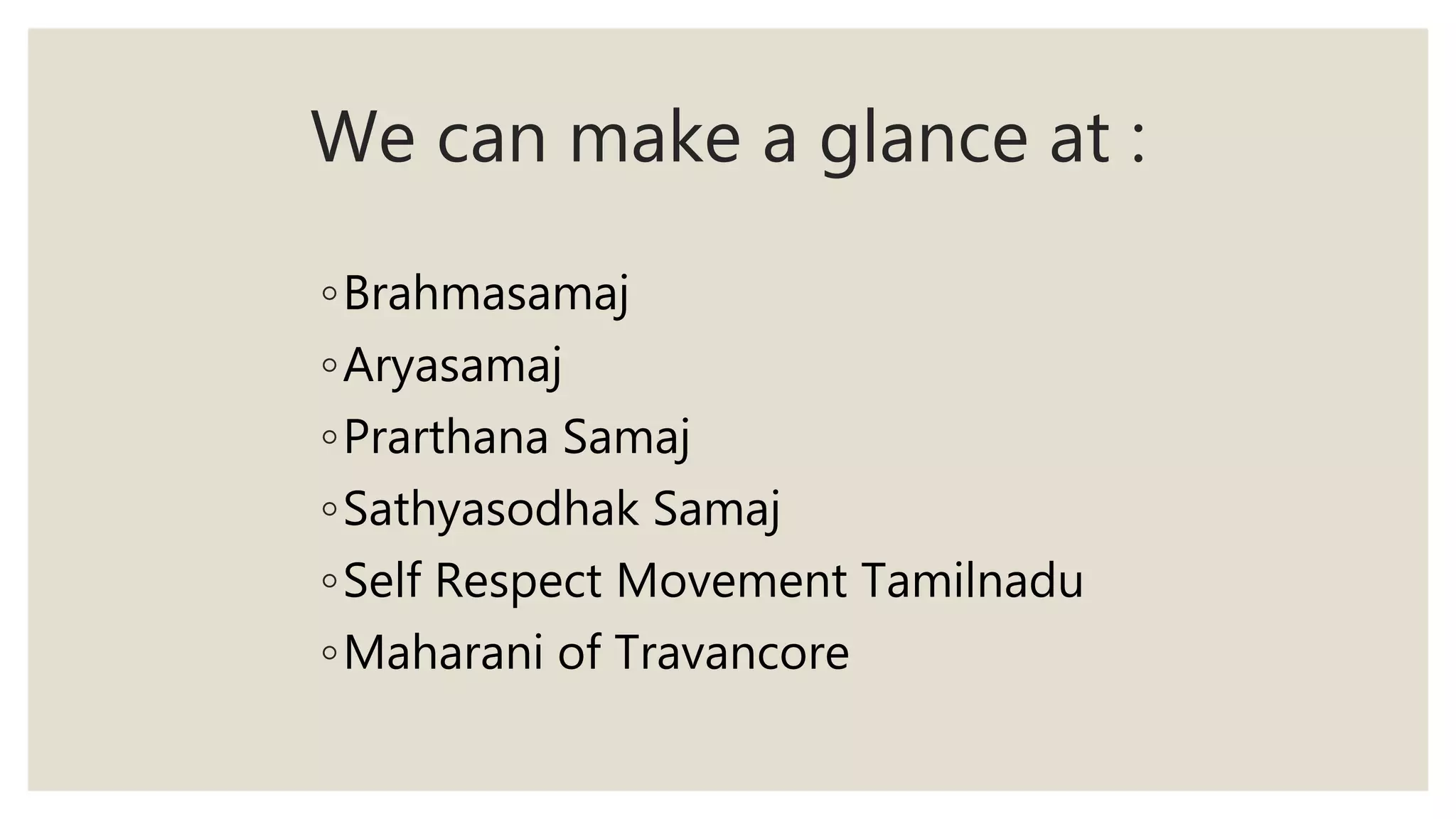 We can make a glance at :

◦Brahmasamaj
◦Aryasamaj
◦Prarthana Samaj
◦Sathyasodhak Samaj
◦Self Respect Movement Tamilnadu
◦Maharani of Travancore